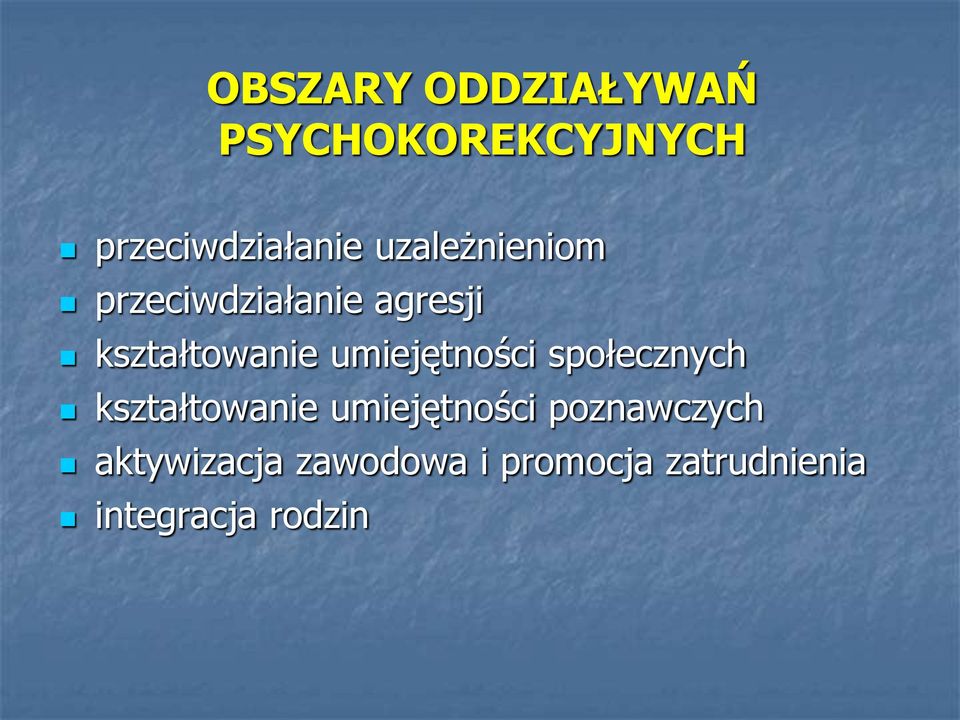 OBSZARY ODDZIAŁYWAŃ PSYCHOKOREKCYJNYCH

- przeciwdziałanie uzależnieniom
- przeciwdziałanie agresji
- kształtowanie umiejętności społecznych
- kształtowanie umiejętności poznawczych
- aktywizacja zawodowa i promocja zatrudnienia
- integracja rodzin